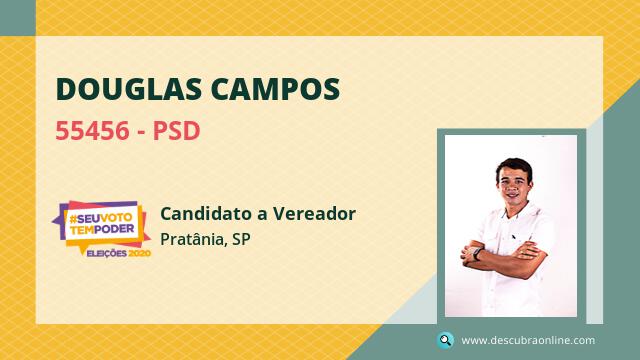 DOUGLAS CAMPOS
55456 - PSD

#SEUVOTO TEMPODER
ELEIÇÕES 2020

Candidato a Vereador
Pratânia, SP

www.descubraonline.com